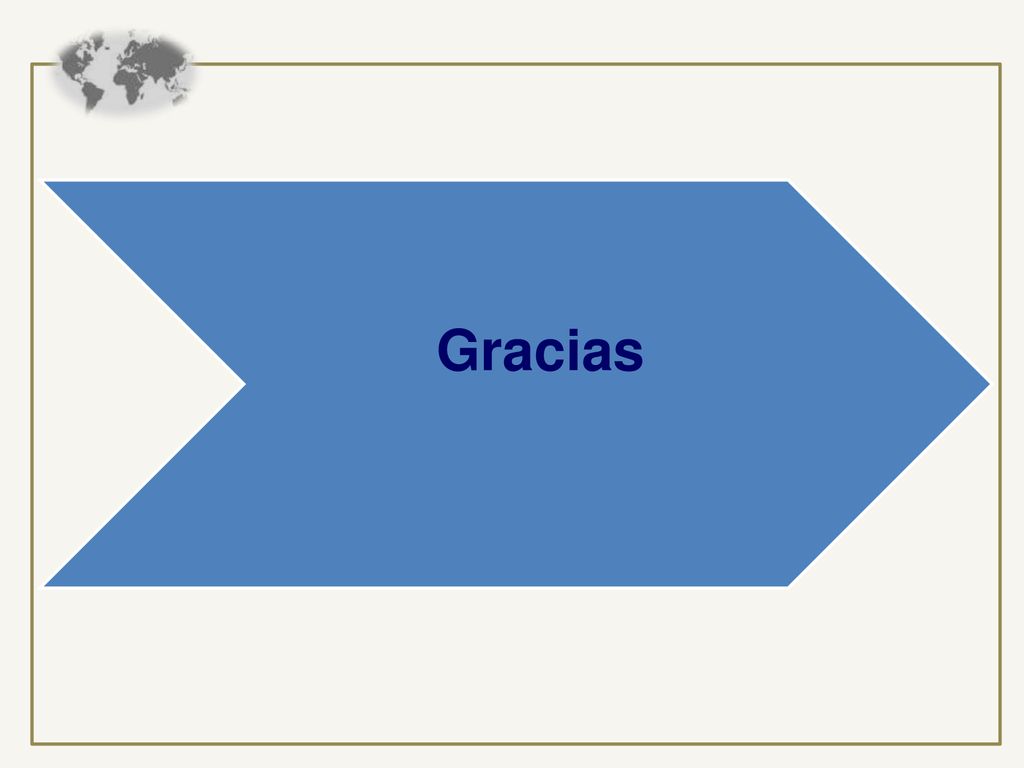 Gracias